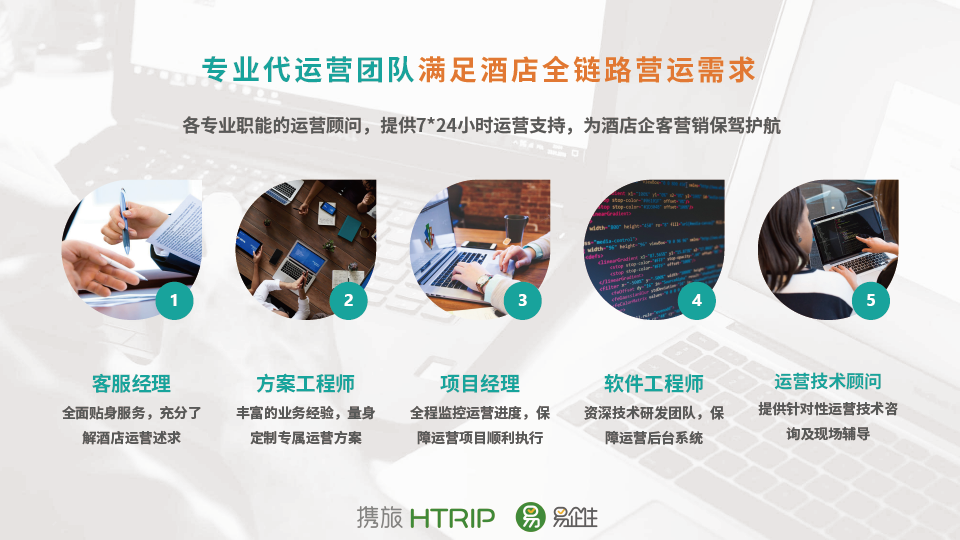 专业代运营团队满足酒店全链路营运需求

各专业职能的运营顾问，提供7*24小时运营支持，为酒店企客营销保驾护航

1

客服经理

全面贴身服务，充分了解酒店运营述求

2

方案工程师

丰富的业务经验，量身定制专属运营方案

3

项目经理

全程监控运营进度，保障运营项目顺利执行

4

软件工程师

资深技术研发团队，保障运营后台系统

5

运营技术顾问

提供针对性运营技术咨询及现场辅导

携旅 HTRIP 易企住